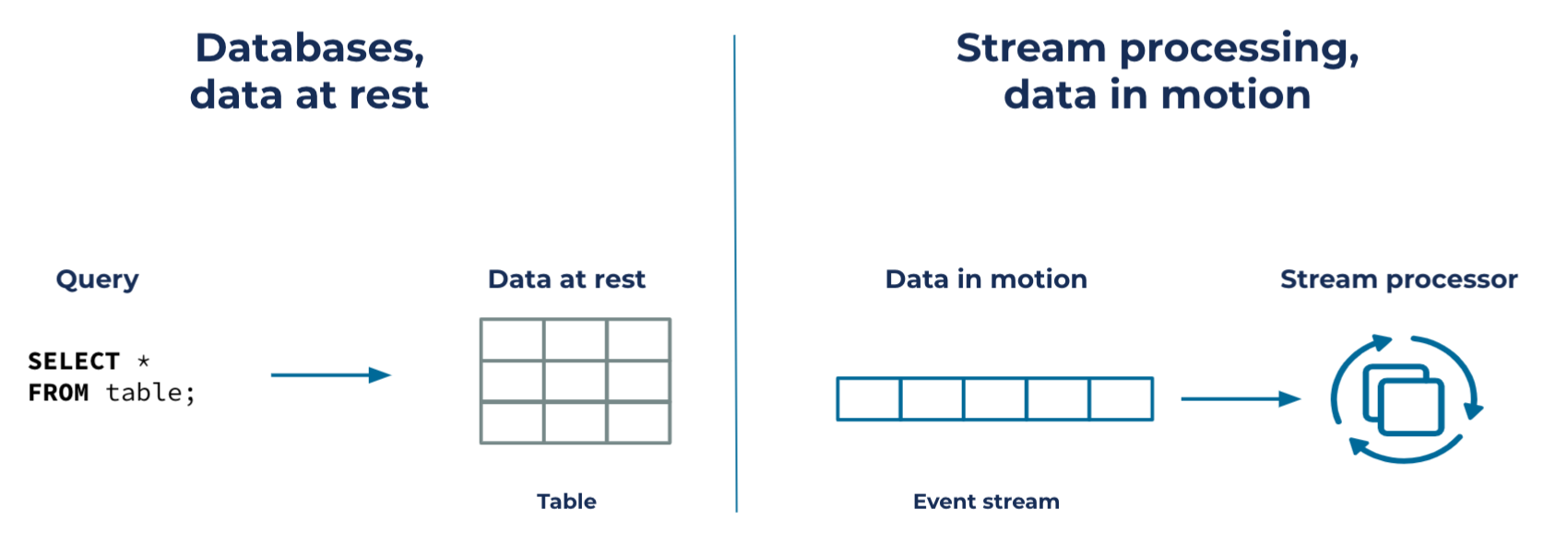 Databases, data at rest

Query

SELECT *
FROM table;

Data at rest

Table

Stream processing, data in motion

Data in motion

Event stream

Stream processor